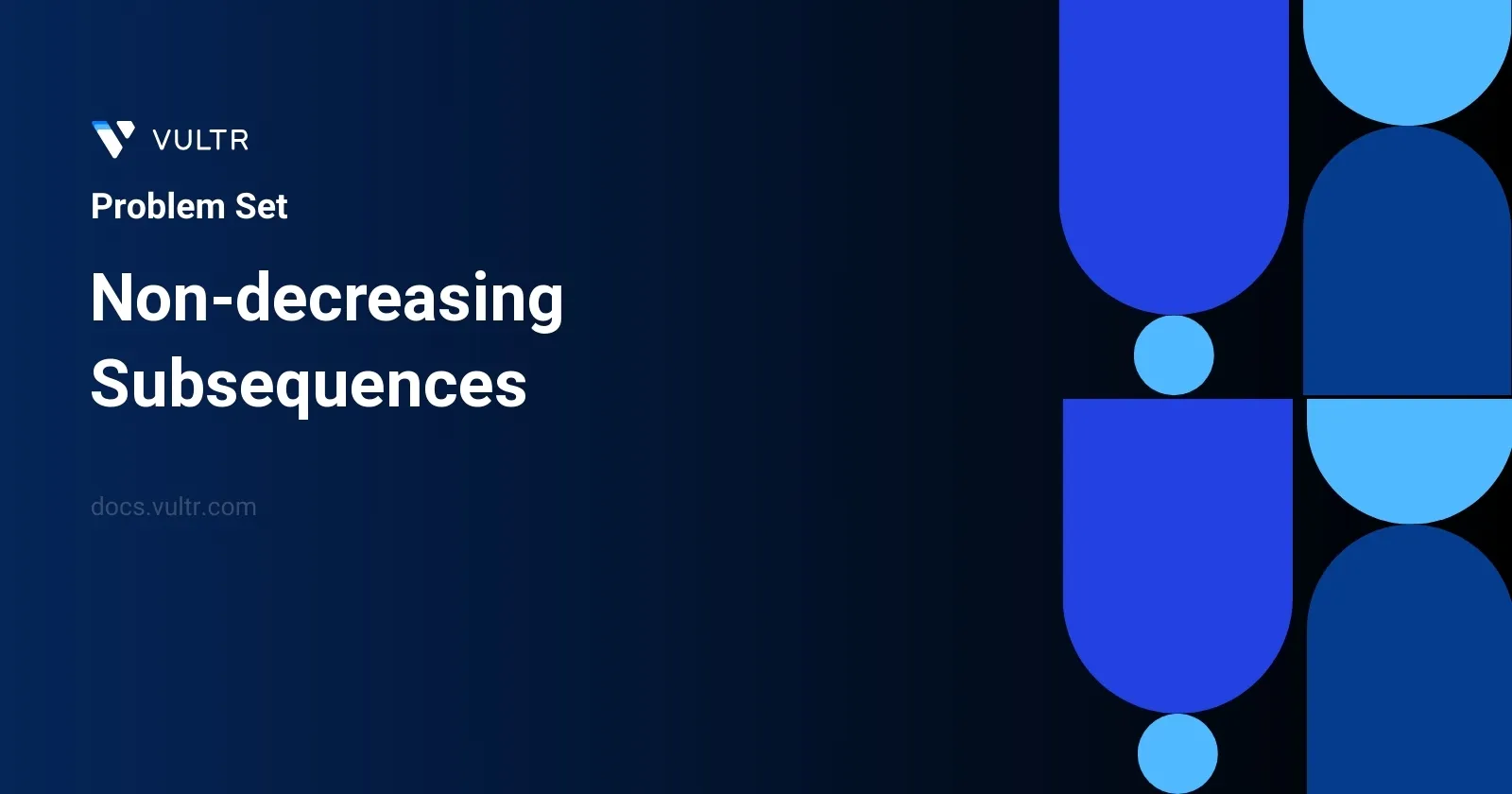 VULTR

Problem Set

Non-decreasing Subsequences

docs.vultr.com